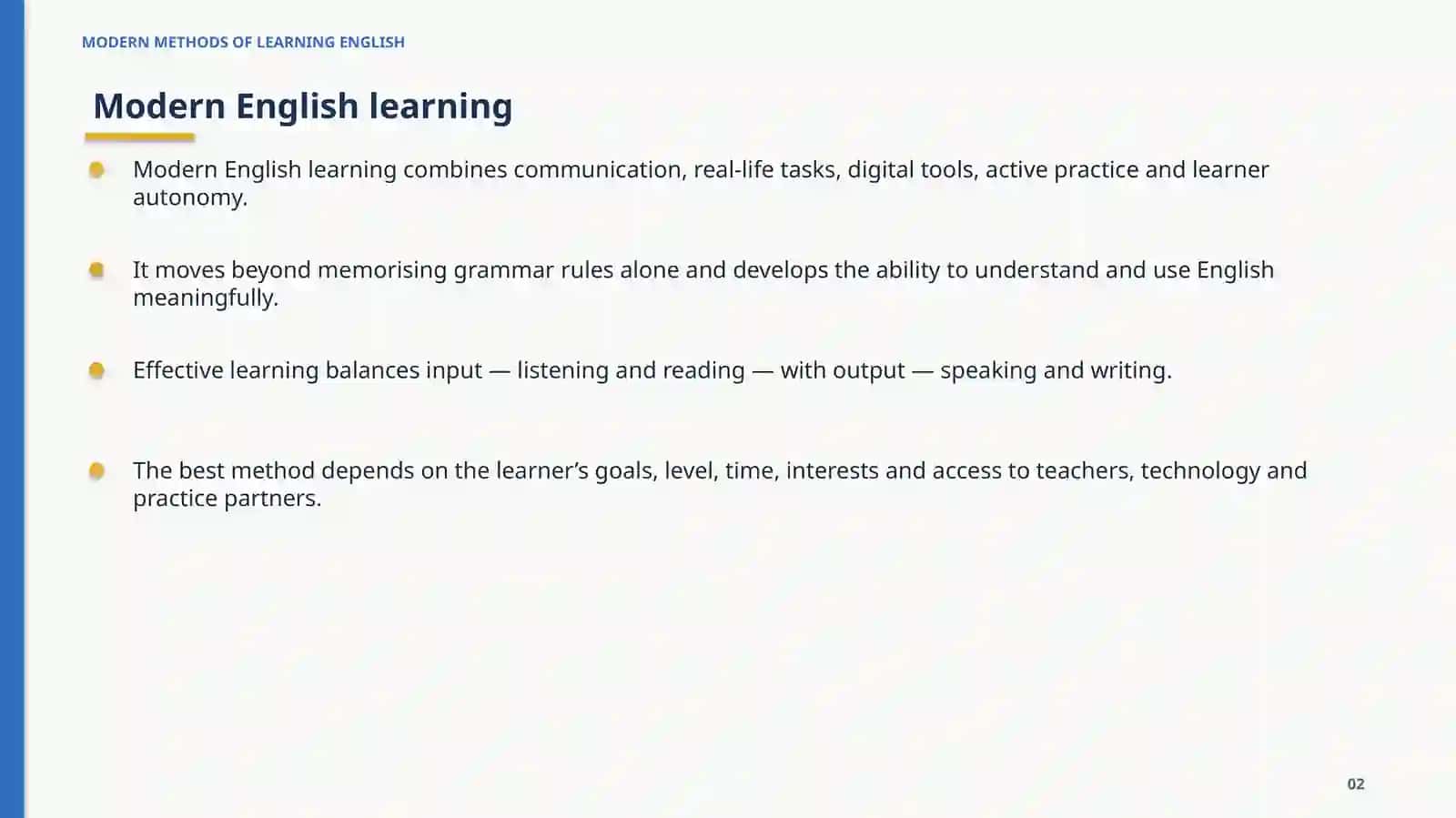 MODERN METHODS OF LEARNING ENGLISH

Modern English learning

• Modern English learning combines communication, real-life tasks, digital tools, active practice and learner autonomy.

• It moves beyond memorising grammar rules alone and develops the ability to understand and use English meaningfully.

• Effective learning balances input — listening and reading — with output — speaking and writing.

• The best method depends on the learner's goals, level, time, interests and access to teachers, technology and practice partners.

02